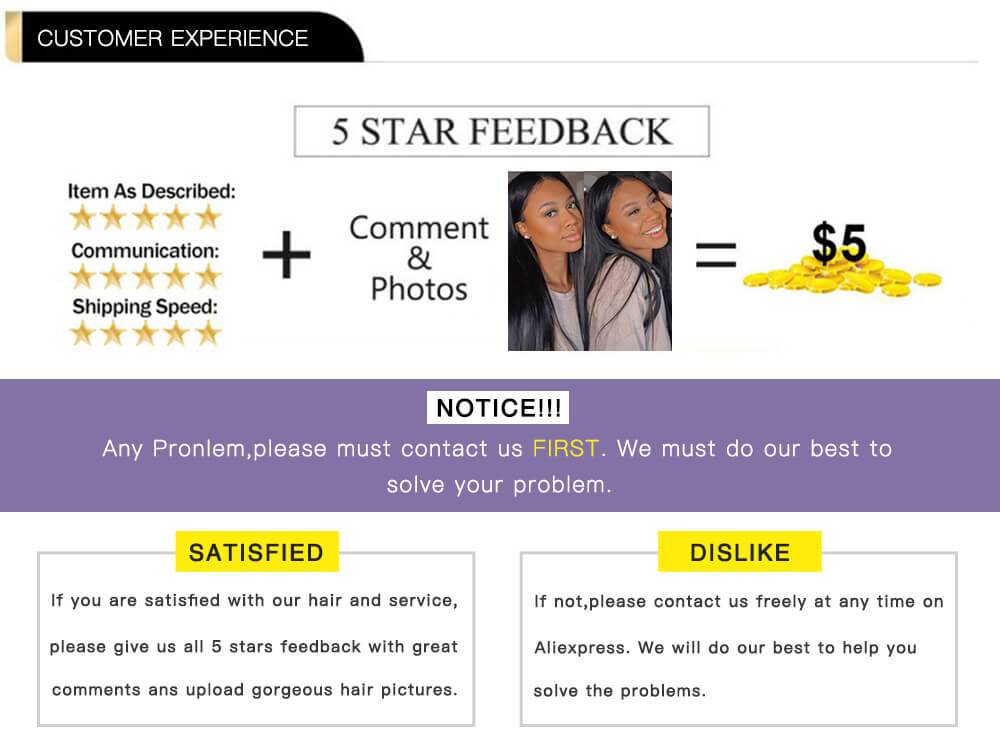 CUSTOMER EXPERIENCE

5 STAR FEEDBACK

Item As Described:

Communication:

Shipping Speed:

+

Comment & Photos

=

$5

NOTICE!!!

Any Pronlem,please must contact us FIRST. We must do our best to solve your problem.

SATISFIED

If you are satisfied with our hair and service, please give us all 5 stars feedback with great comments ans upload gorgeous hair pictures.

DISLIKE

If not,please contact us freely at any time on Aliexpress. We will do our best to help you solve the problems.